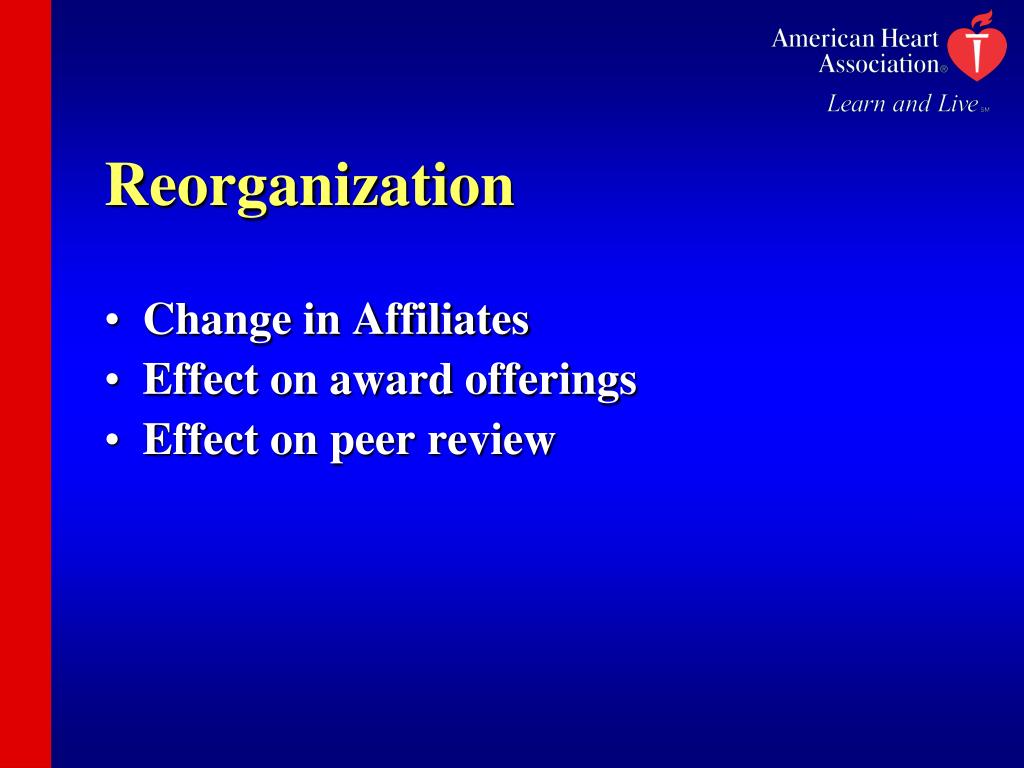 American Heart Association®
Learn and Live℠

Reorganization

• Change in Affiliates
• Effect on award offerings
• Effect on peer review